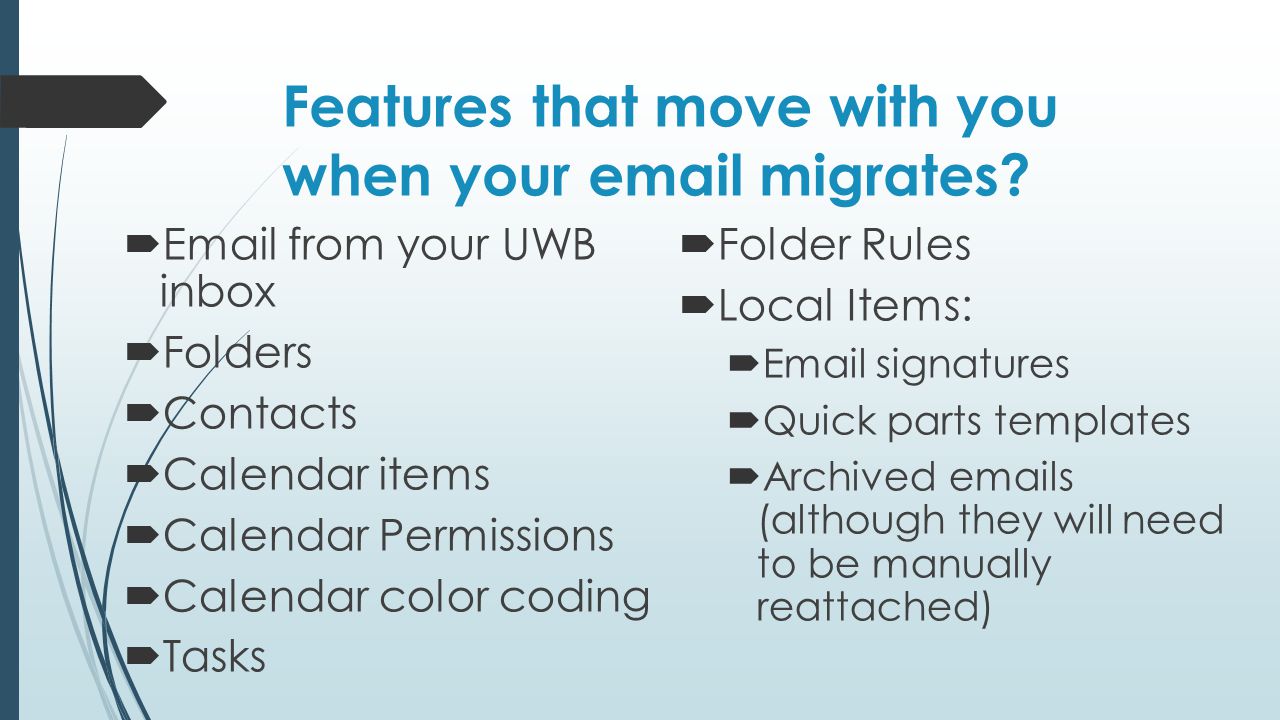 Features that move with you when your email migrates?

Email from your UWB inbox
Folders
Contacts
Calendar items
Calendar Permissions
Calendar color coding
Tasks

Folder Rules
Local Items:
Email signatures
Quick parts templates
Archived emails (although they will need to be manually reattached)